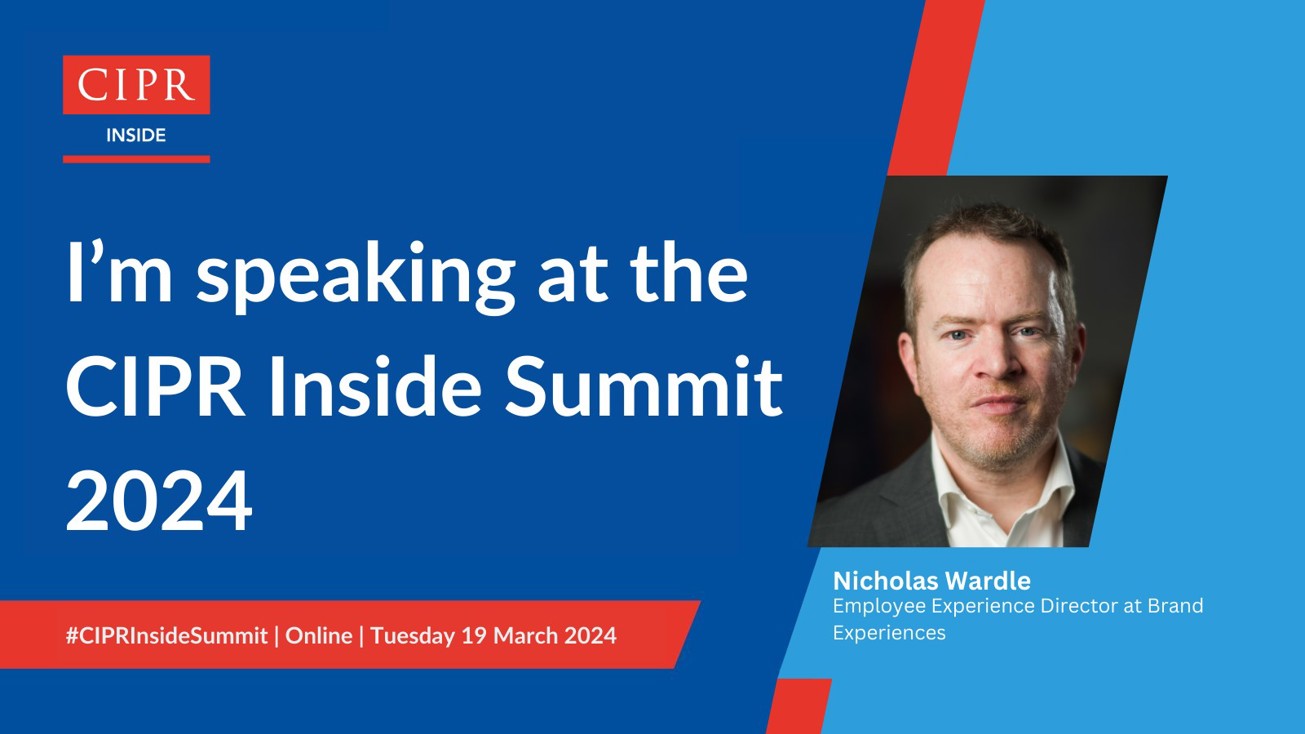 CIPR
INSIDE

I'm speaking at the CIPR Inside Summit 2024

#CIPRInsideSummit | Online | Tuesday 19 March 2024

Nicholas Wardle
Employee Experience Director at Brand Experiences